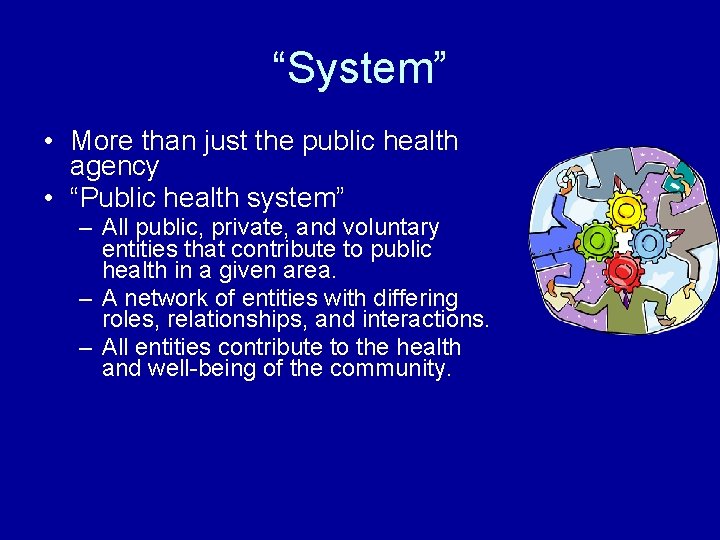 “System”

• More than just the public health agency
• “Public health system”
  – All public, private, and voluntary entities that contribute to public health in a given area.
  – A network of entities with differing roles, relationships, and interactions.
  – All entities contribute to the health and well-being of the community.